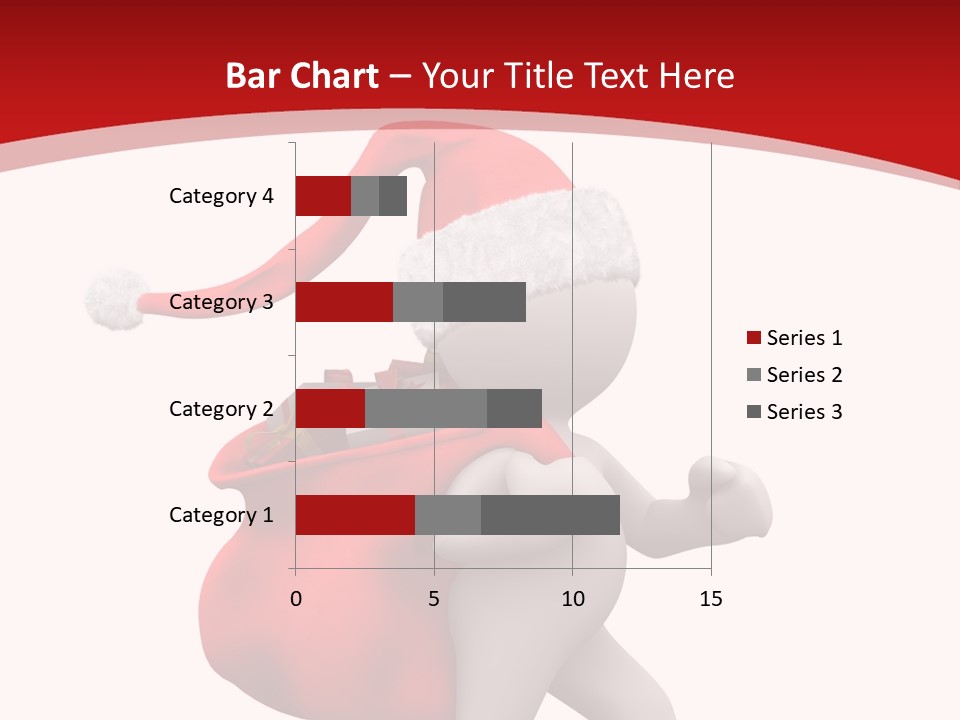 Bar Chart – Your Title Text Here

Category 4
Category 3
Category 2
Category 1

0
5
10
15

Series 1
Series 2
Series 3